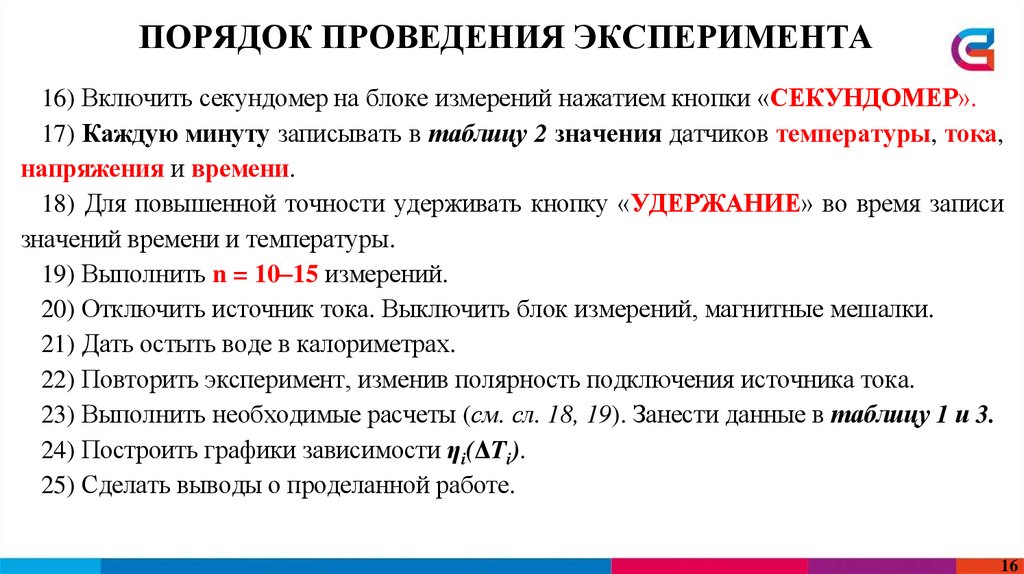 ПОРЯДОК ПРОВЕДЕНИЯ ЭКСПЕРИМЕНТА

16) Включить секундомер на блоке измерений нажатием кнопки «СЕКУНДОМЕР».

17) Каждую минуту записывать в таблицу 2 значения датчиков температуры, тока, напряжения и времени.

18) Для повышенной точности удерживать кнопку «УДЕРЖАНИЕ» во время записи значений времени и температуры.

19) Выполнить n = 10–15 измерений.

20) Отключить источник тока. Выключить блок измерений, магнитные мешалки.

21) Дать остыть воде в калориметрах.

22) Повторить эксперимент, изменив полярность подключения источника тока.

23) Выполнить необходимые расчеты (см. сл. 18, 19). Занести данные в таблицу 1 и 3.

24) Построить графики зависимости $\eta_i(\Delta T_i)$.

25) Сделать выводы о проделанной работе.

16